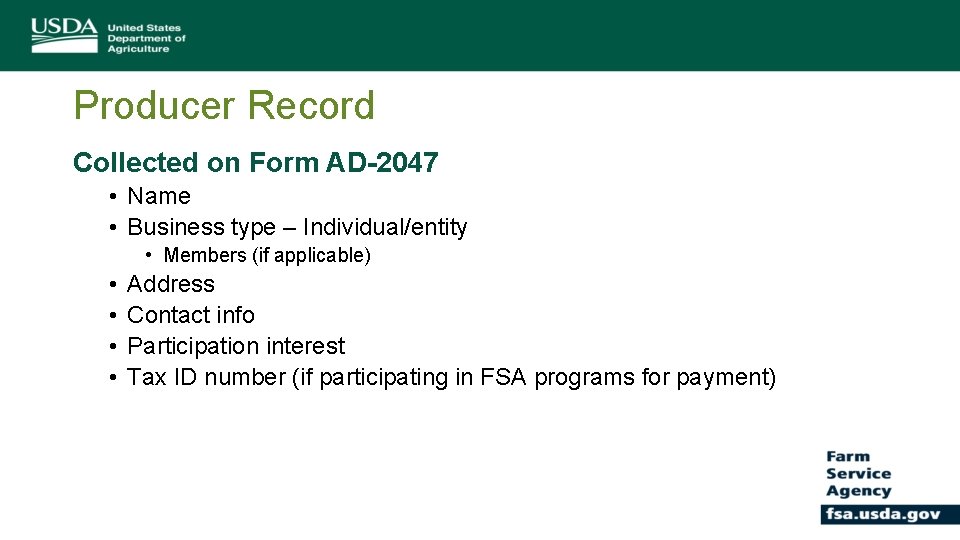 USDA United States Department of Agriculture

Producer Record

Collected on Form AD-2047

• Name
• Business type – Individual/entity
  • Members (if applicable)
• Address
• Contact info
• Participation interest
• Tax ID number (if participating in FSA programs for payment)

Farm Service Agency
fsa.usda.gov